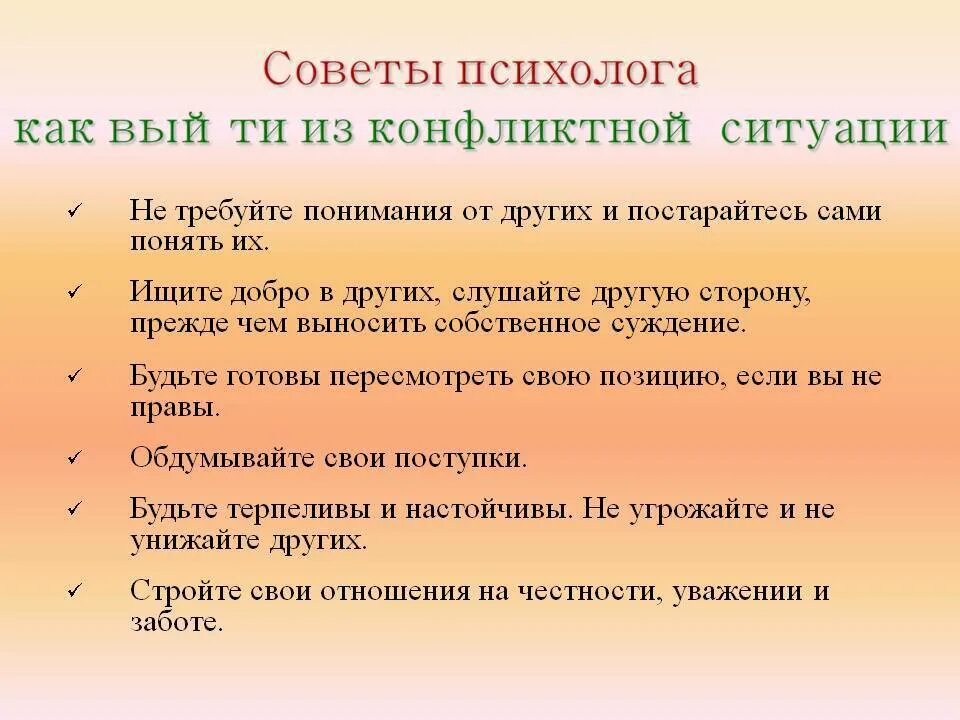 Советы психолога
как вый ти из конфликтной ситуации

✓ Не требуйте понимания от других и постарайтесь сами понять их.

✓ Ищите добро в других, слушайте другую сторону, прежде чем выносить собственное суждение.

✓ Будьте готовы пересмотреть свою позицию, если вы не правы.

✓ Обдумывайте свои поступки.

✓ Будьте терпеливы и настойчивы. Не угрожайте и не унижайте других.

✓ Стройте свои отношения на честности, уважении и заботе.